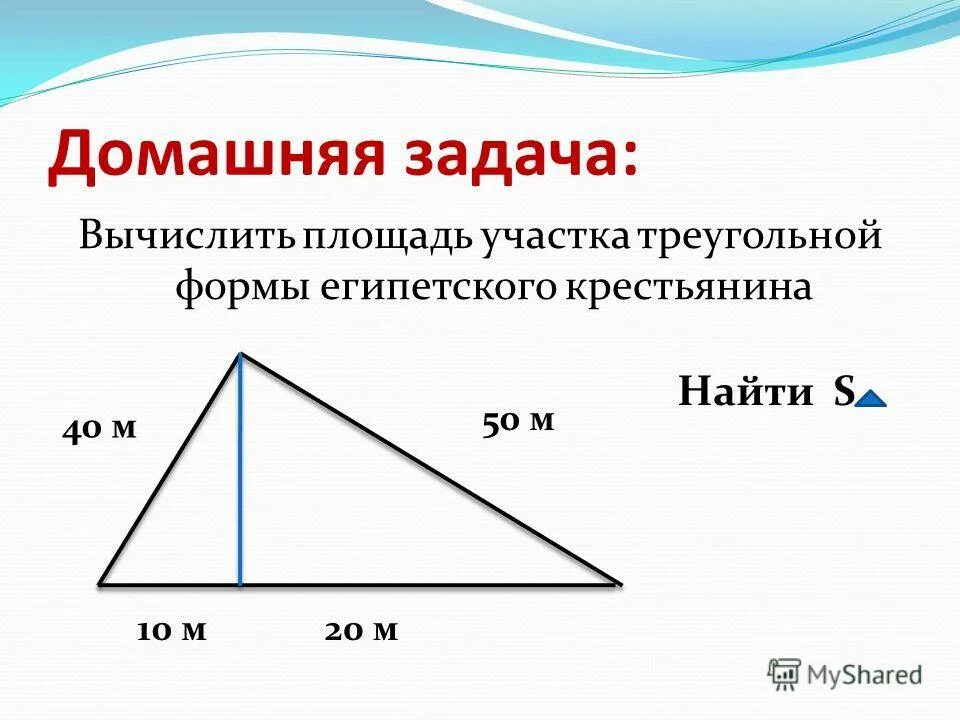 Домашняя задача:

Вычислить площадь участка треугольной формы египетского крестьянина

Найти S

40 м

50 м

10 м

20 м

MyShared